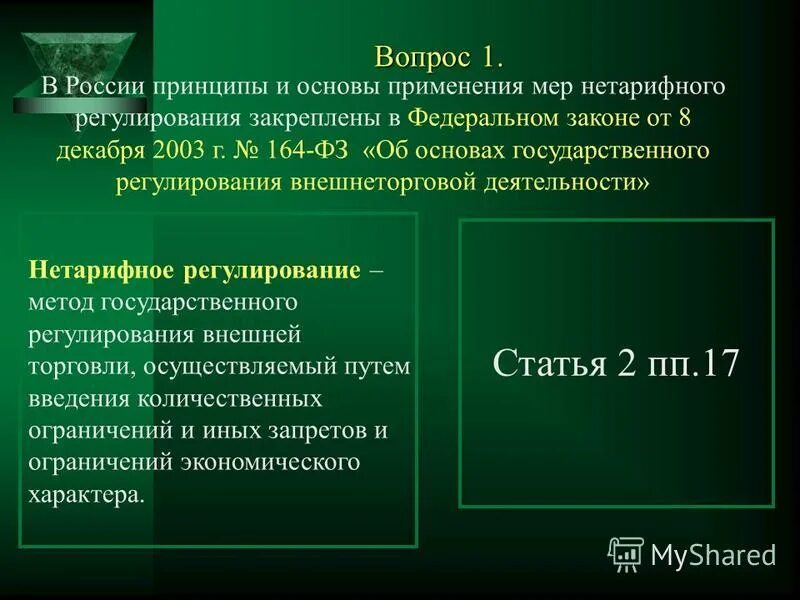 Вопрос 1.

В России принципы и основы применения мер нетарифного регулирования закреплены в Федеральном законе от 8 декабря 2003 г. № 164-ФЗ «Об основах государственного регулирования внешнеторговой деятельности»

Нетарифное регулирование – метод государственного регулирования внешней торговли, осуществляемый путем введения количественных ограничений и иных запретов и ограничений экономического характера.

Статья 2 пп.17

MyShared